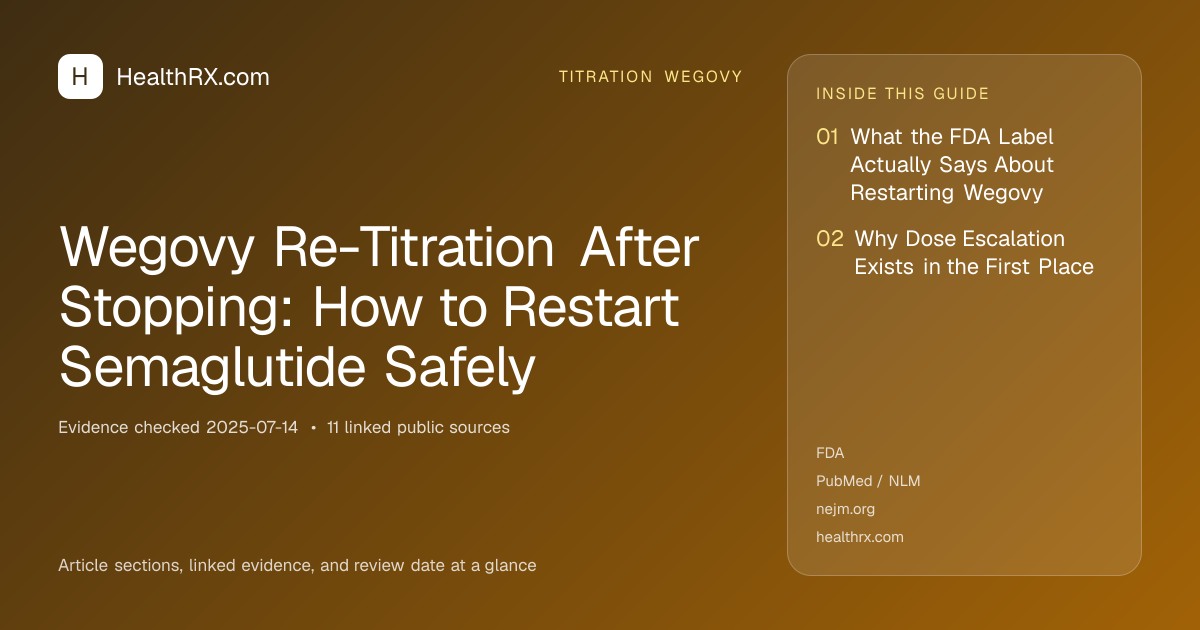 H HealthRX.com

TITRATION WEGOVY

Wegovy Re-Titration After Stopping: How to Restart Semaglutide Safely

Evidence checked 2025-07-14 • 11 linked public sources

Article sections, linked evidence, and review date at a glance

INSIDE THIS GUIDE

01 What the FDA Label Actually Says About Restarting Wegovy

02 Why Dose Escalation Exists in the First Place

FDA
PubMed / NLM
nejm.org
healthrx.com